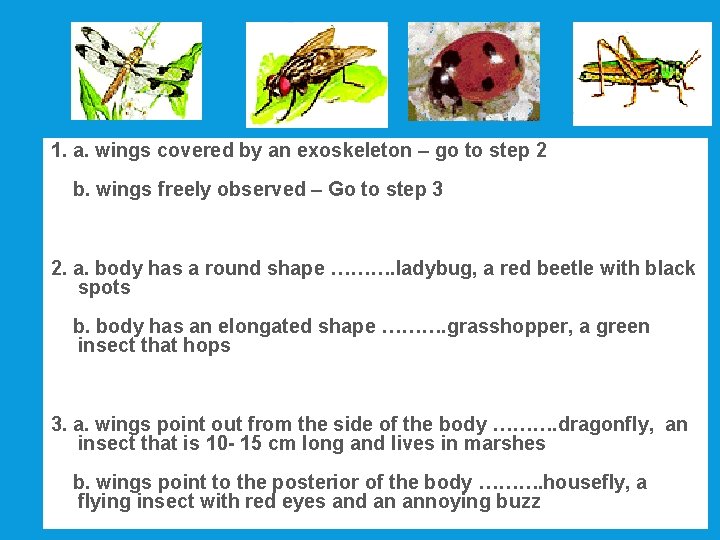 1. a. wings covered by an exoskeleton – go to step 2

b. wings freely observed – Go to step 3

2. a. body has a round shape ……….ladybug, a red beetle with black spots

b. body has an elongated shape ……….grasshopper, a green insect that hops

3. a. wings point out from the side of the body ……….dragonfly, an insect that is 10- 15 cm long and lives in marshes

b. wings point to the posterior of the body ……….housefly, a flying insect with red eyes and an annoying buzz